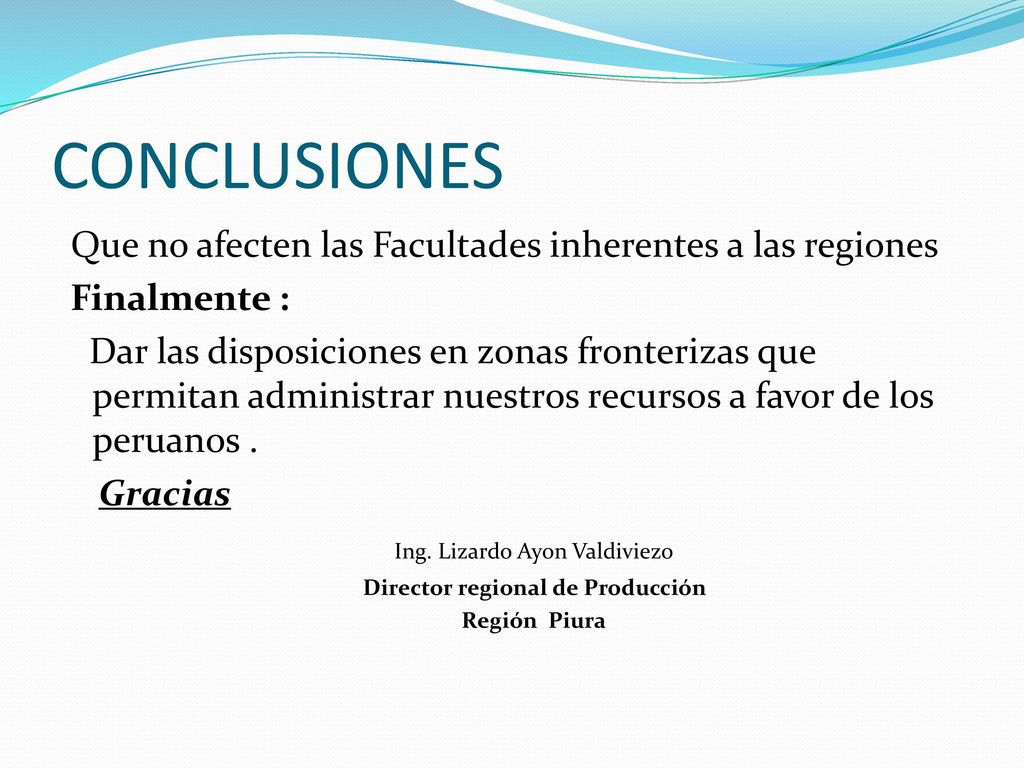 CONCLUSIONES

Que no afecten las Facultades inherentes a las regiones

Finalmente :

Dar las disposiciones en zonas fronterizas que permitan administrar nuestros recursos a favor de los peruanos .

Gracias

Ing. Lizardo Ayon Valdiviezo

Director regional de Producción

Región Piura